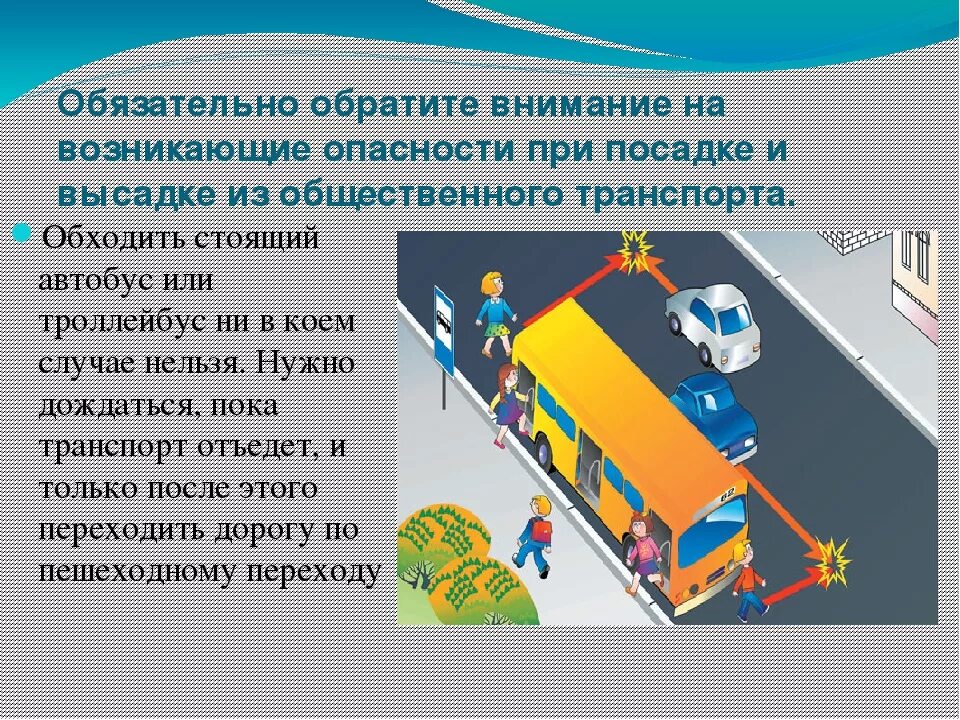 Обязательно обратите внимание на возникающие опасности при посадке и высадке из общественного транспорта.

Обходить стоящий автобус или троллейбус ни в коем случае нельзя. Нужно дождаться, пока транспорт отъедет, и только после этого переходить дорогу по пешеходному переходу